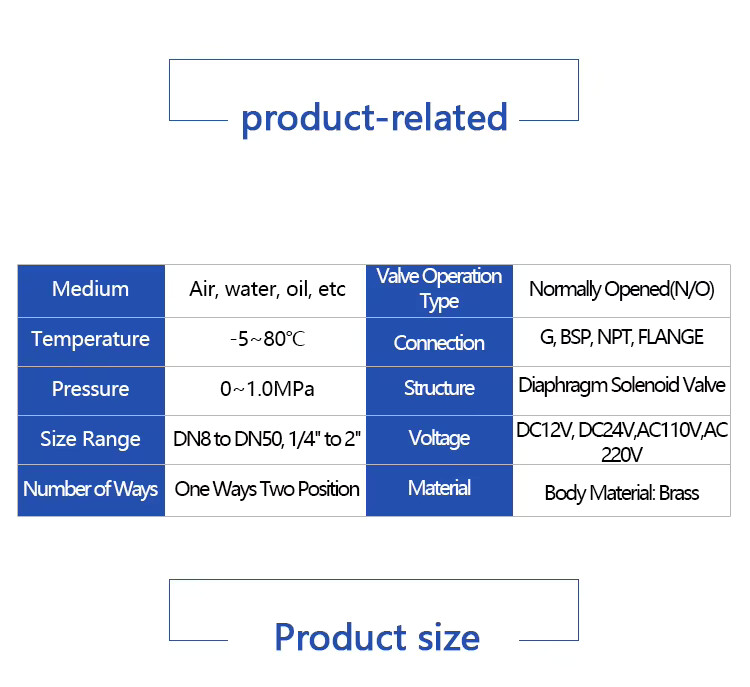 product-related

| Medium | Air, water, oil, etc | Valve Operation Type | Normally Opened(N/O) |
|---|---|---|---|
| Temperature | -5~80℃ | Connection | G, BSP, NPT, FLANGE |
| Pressure | 0~1.0MPa | Structure | Diaphragm Solenoid Valve |
| Size Range | DN8 to DN50, 1/4" to 2" | Voltage | DC12V, DC24V,AC110V,AC 220V |
| Number of Ways | One Ways Two Position | Material | Body Material: Brass |

Product size